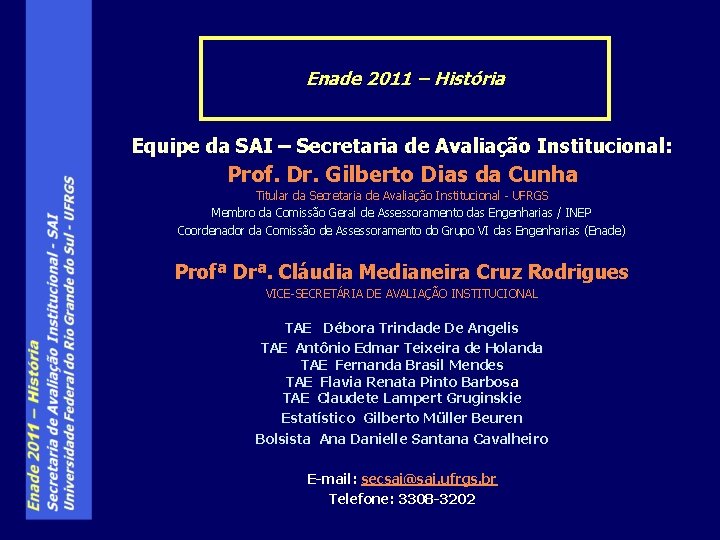 Enade 2011 – História
Secretaria de Avaliação Institucional - SAI
Universidade Federal do Rio Grande do Sul - UFRGS

Enade 2011 – História

Equipe da SAI – Secretaria de Avaliação Institucional:

Prof. Dr. Gilberto Dias da Cunha
Titular da Secretaria de Avaliação Institucional - UFRGS
Membro da Comissão Geral de Assessoramento das Engenharias / INEP
Coordenador da Comissão de Assessoramento do Grupo VI das Engenharias (Enade)

Profª Drª. Cláudia Medianeira Cruz Rodrigues
VICE-SECRETÁRIA DE AVALIAÇÃO INSTITUCIONAL

TAE Débora Trindade De Angelis
TAE Antônio Edmar Teixeira de Holanda
TAE Fernanda Brasil Mendes
TAE Flavia Renata Pinto Barbosa
TAE Claudete Lampert Gruginskie
Estatístico Gilberto Müller Beuren
Bolsista Ana Danielle Santana Cavalheiro

E-mail: secsai@sai.ufrgs.br
Telefone: 3308-3202